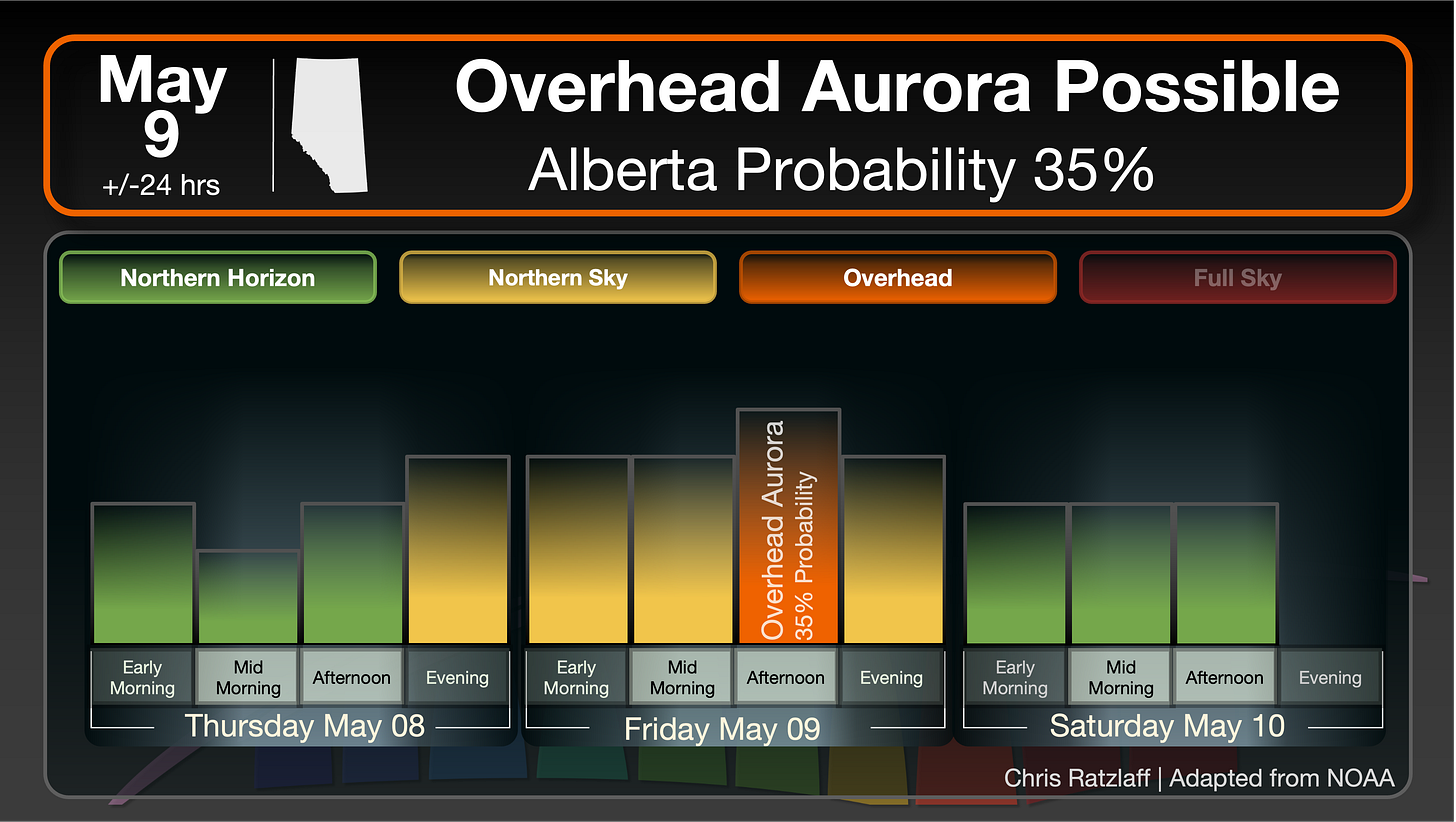 May
9
+/-24 hrs

Overhead Aurora Possible
Alberta Probability 35%

Northern Horizon
Northern Sky
Overhead
Full Sky

Overhead Aurora
35% Probability

Early Morning
Mid Morning
Afternoon
Evening
Thursday May 08

Early Morning
Mid Morning
Afternoon
Evening
Friday May 09

Early Morning
Mid Morning
Afternoon
Evening
Saturday May 10

Chris Ratzlaff | Adapted from NOAA